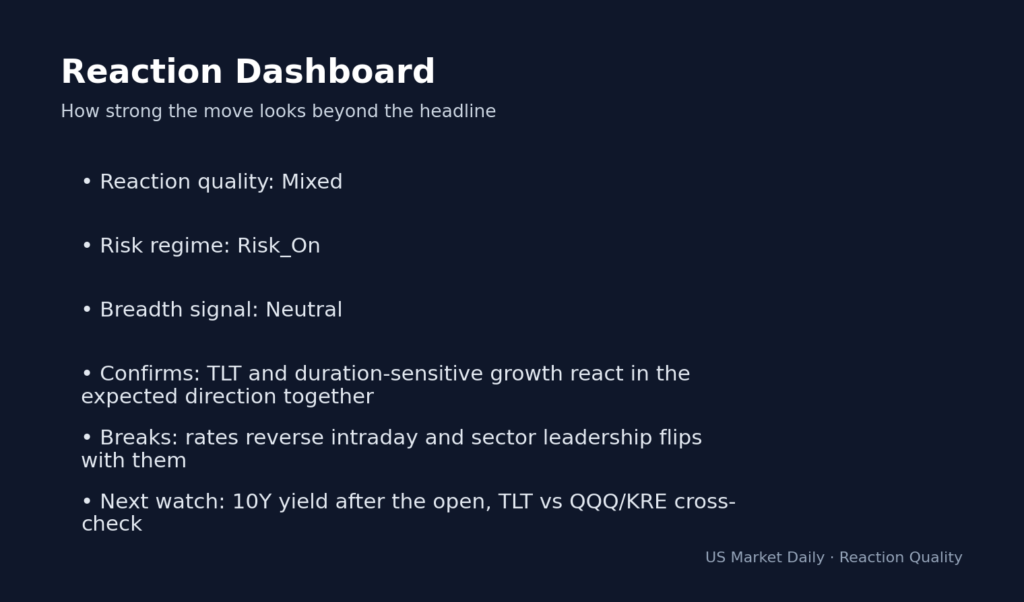 Reaction Dashboard

How strong the move looks beyond the headline

• Reaction quality: Mixed

• Risk regime: Risk_On

• Breadth signal: Neutral

• Confirms: TLT and duration-sensitive growth react in the expected direction together

• Breaks: rates reverse intraday and sector leadership flips with them

• Next watch: 10Y yield after the open, TLT vs QQQ/KRE cross-check

US Market Daily · Reaction Quality